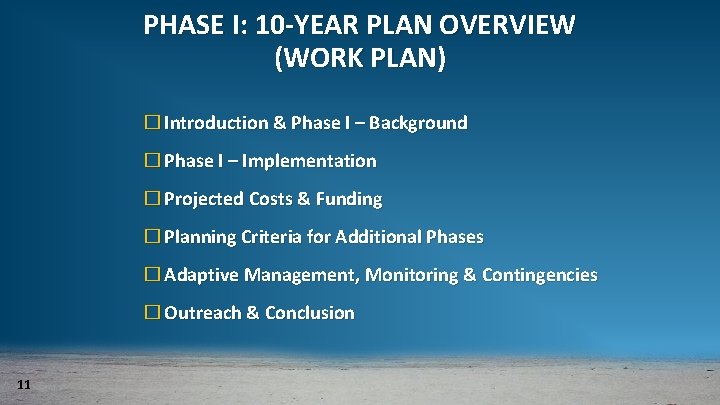 PHASE I: 10-YEAR PLAN OVERVIEW
(WORK PLAN)

☐ Introduction & Phase I – Background

☐ Phase I – Implementation

☐ Projected Costs & Funding

☐ Planning Criteria for Additional Phases

☐ Adaptive Management, Monitoring & Contingencies

☐ Outreach & Conclusion

11